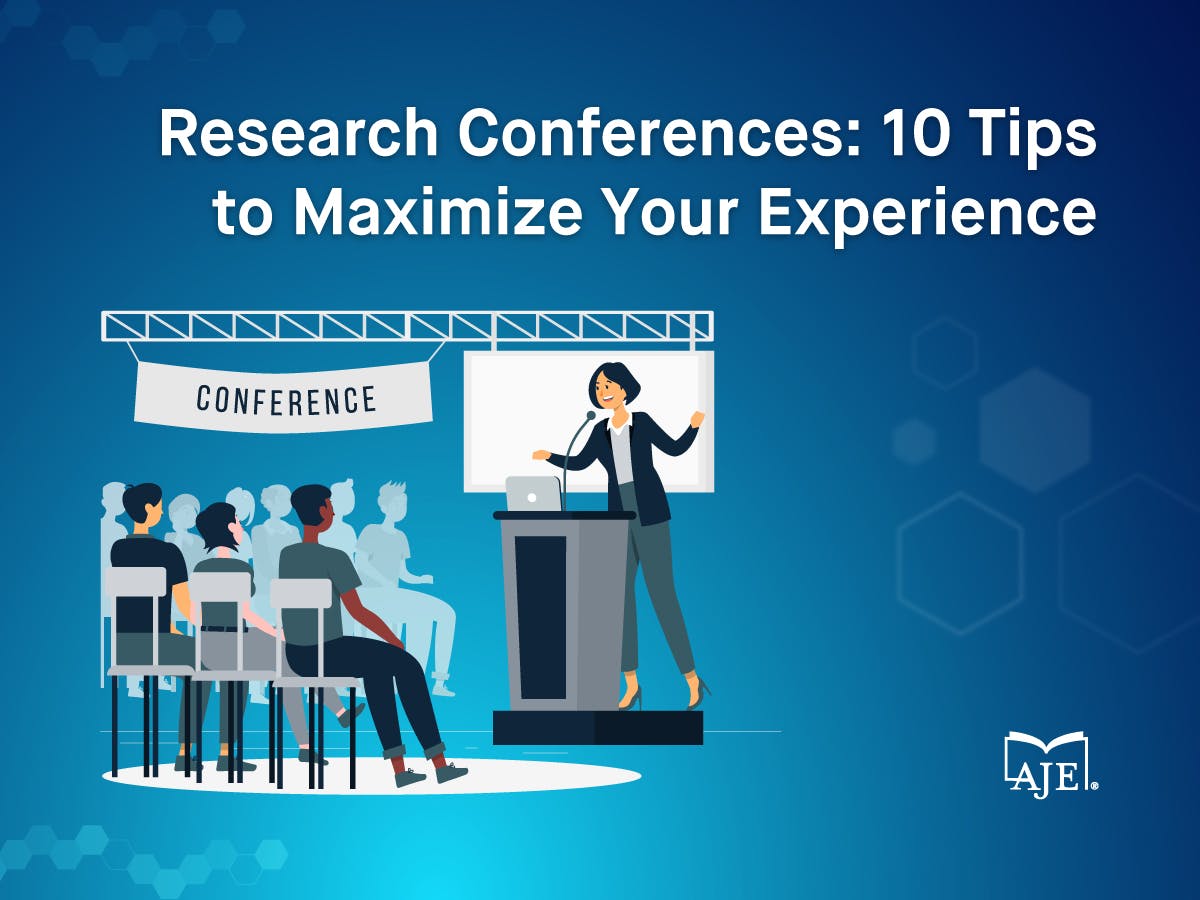 Research Conferences: 10 Tips to Maximize Your Experience

CONFERENCE

AJE®